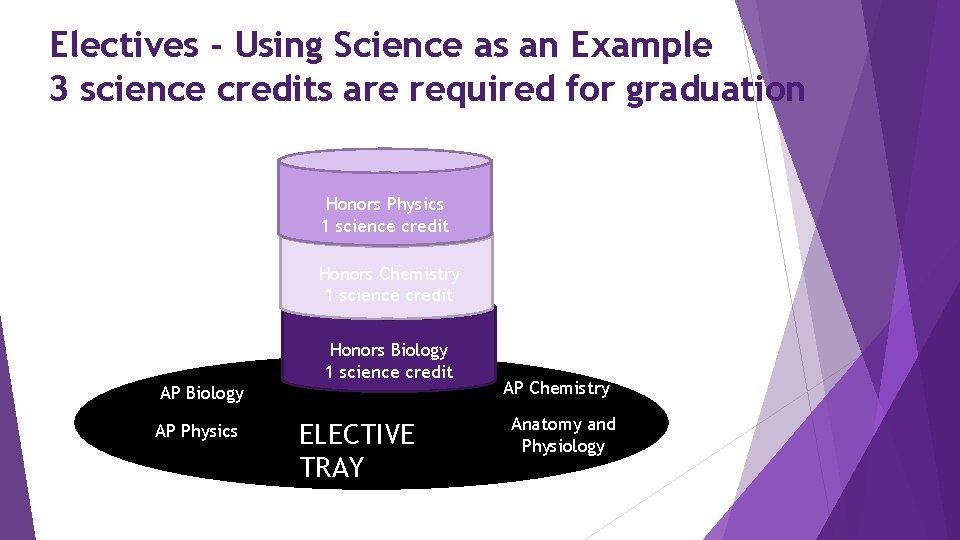 Electives - Using Science as an Example
3 science credits are required for graduation

Honors Physics
1 science credit

Honors Chemistry
1 science credit

Honors Biology
1 science credit

AP Biology

AP Physics

ELECTIVE TRAY

AP Chemistry

Anatomy and Physiology